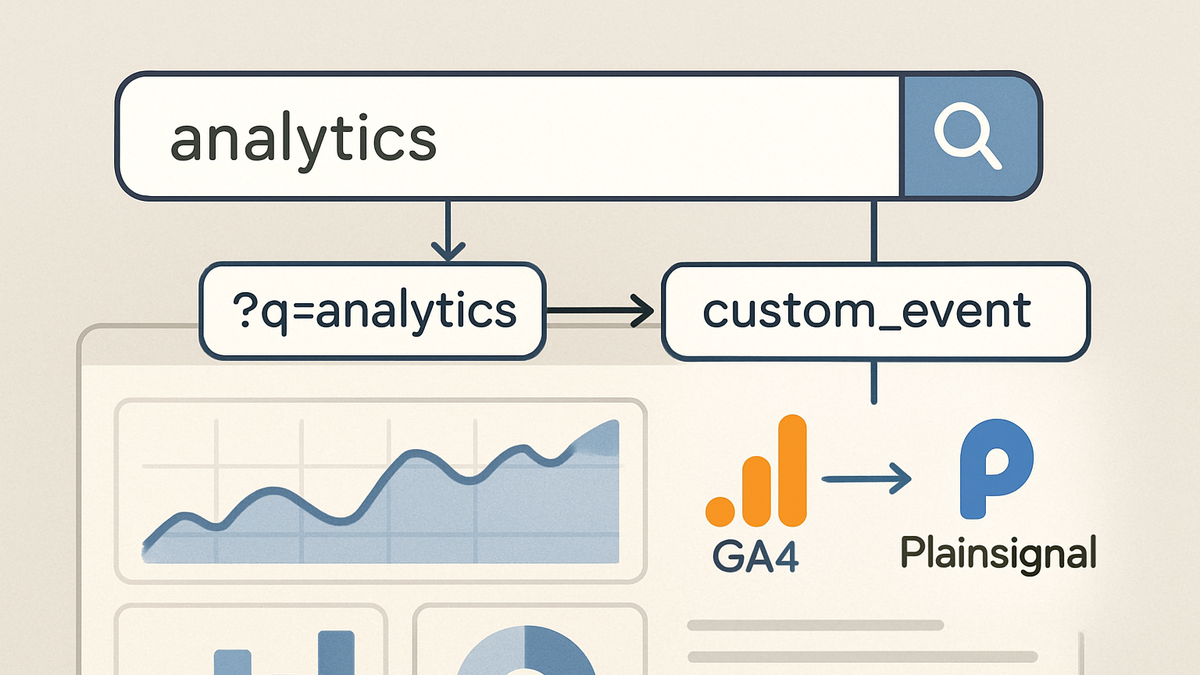 analytics

?q=analytics

custom_event

GA4

Plainsignal